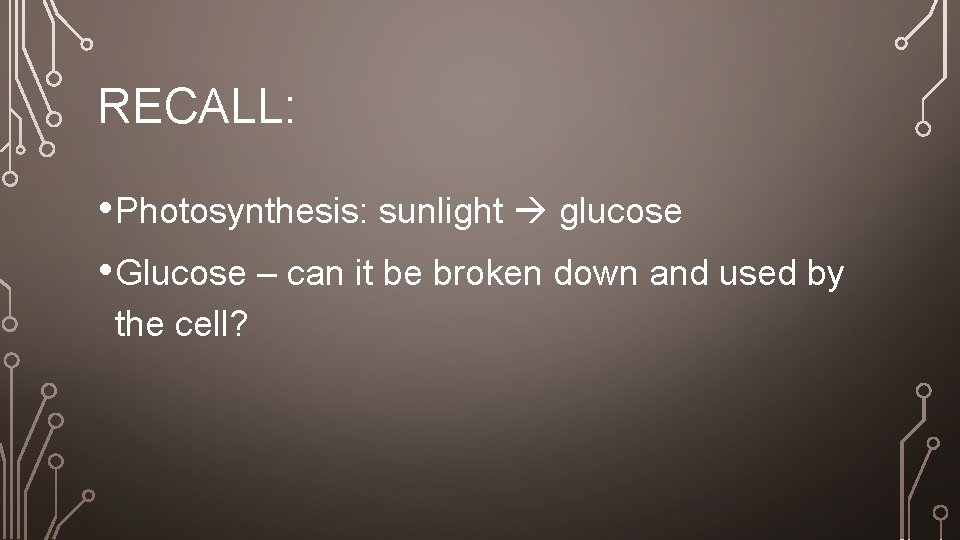 RECALL:

• Photosynthesis: sunlight → glucose

• Glucose – can it be broken down and used by the cell?